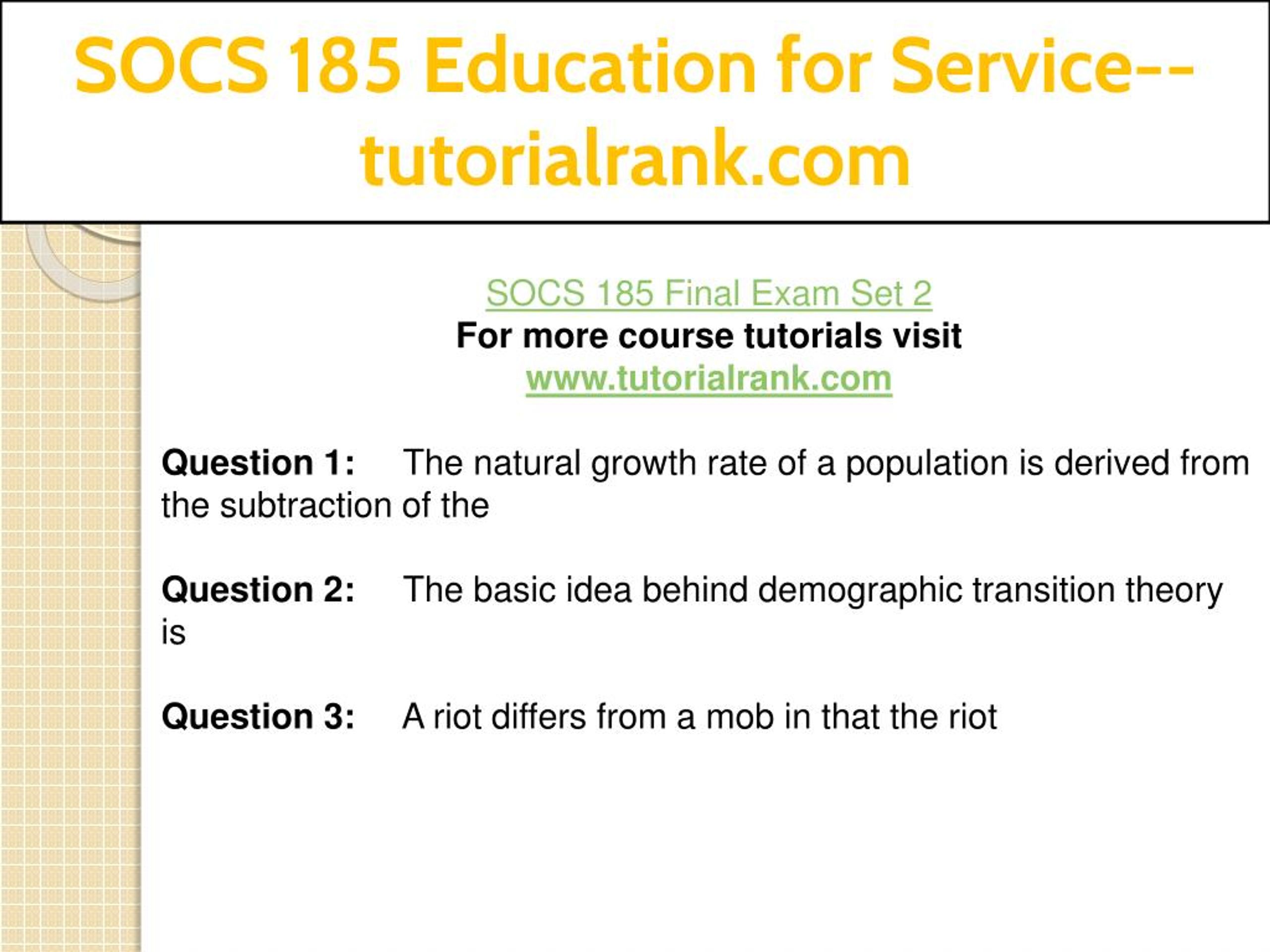 SOCS 185 Education for Service--tutorialrank.com

SOCS 185 Final Exam Set 2
For more course tutorials visit
www.tutorialrank.com

Question 1: The natural growth rate of a population is derived from the subtraction of the

Question 2: The basic idea behind demographic transition theory is

Question 3: A riot differs from a mob in that the riot